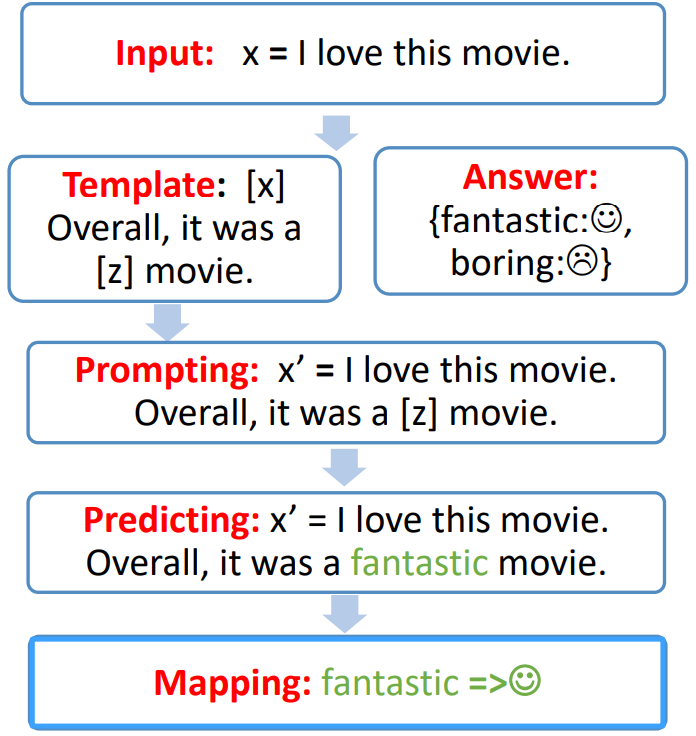 Input: x = I love this movie.

Template: [x] Overall, it was a [z] movie.

Answer: {fantastic:☺, boring:☹}

Prompting: x' = I love this movie. Overall, it was a [z] movie.

Predicting: x' = I love this movie. Overall, it was a fantastic movie.

Mapping: fantastic =>☺